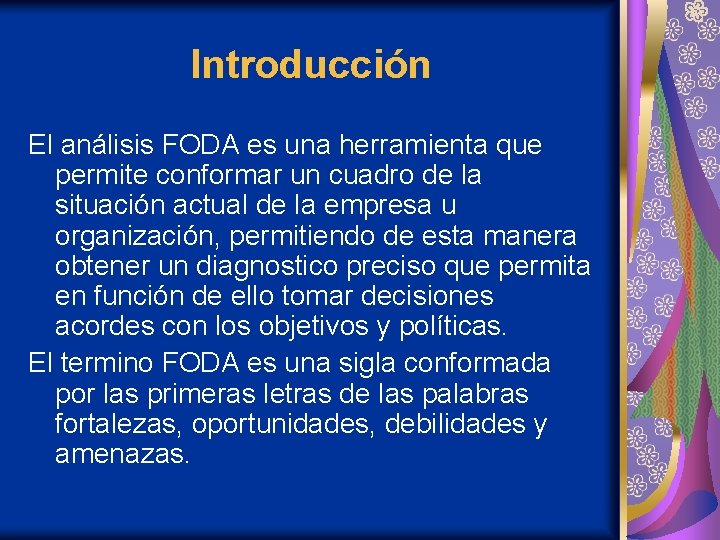 Introducción

El análisis FODA es una herramienta que permite conformar un cuadro de la situación actual de la empresa u organización, permitiendo de esta manera obtener un diagnostico preciso que permita en función de ello tomar decisiones acordes con los objetivos y políticas.

El termino FODA es una sigla conformada por las primeras letras de las palabras fortalezas, oportunidades, debilidades y amenazas.